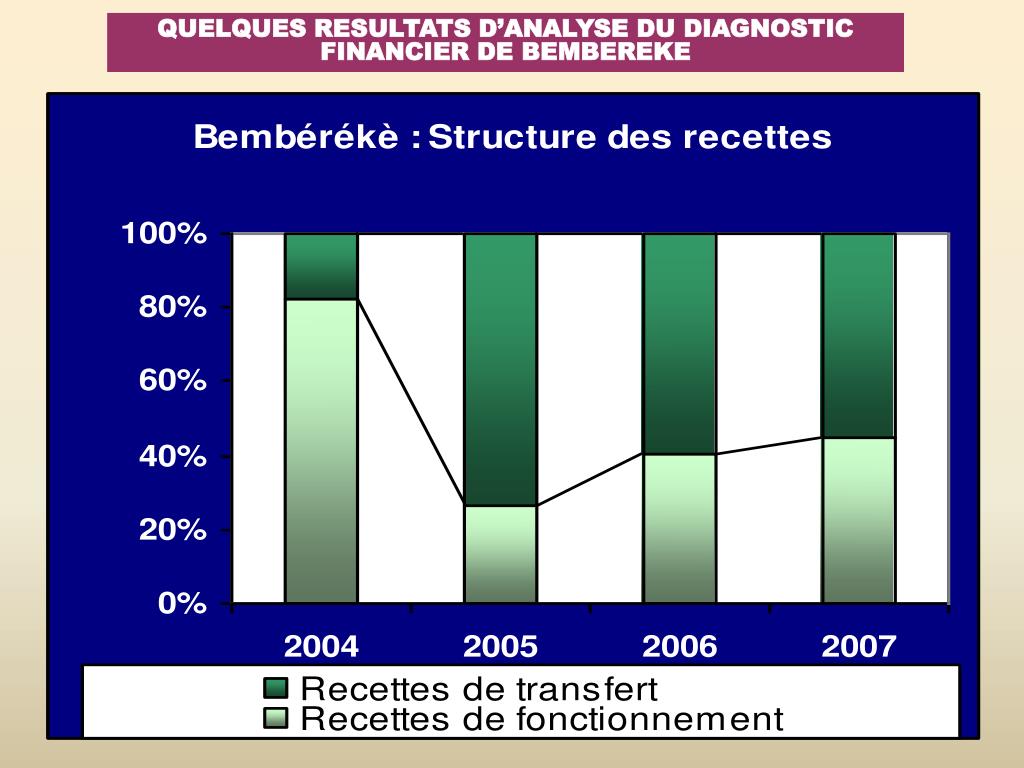 QUELQUES RESULTATS D'ANALYSE DU DIAGNOSTIC FINANCIER DE BEMBEREKE

Bembérékè : Structure des recettes

100%
80%
60%
40%
20%
0%

2004
2005
2006
2007

Recettes de transfert
Recettes de fonctionnement